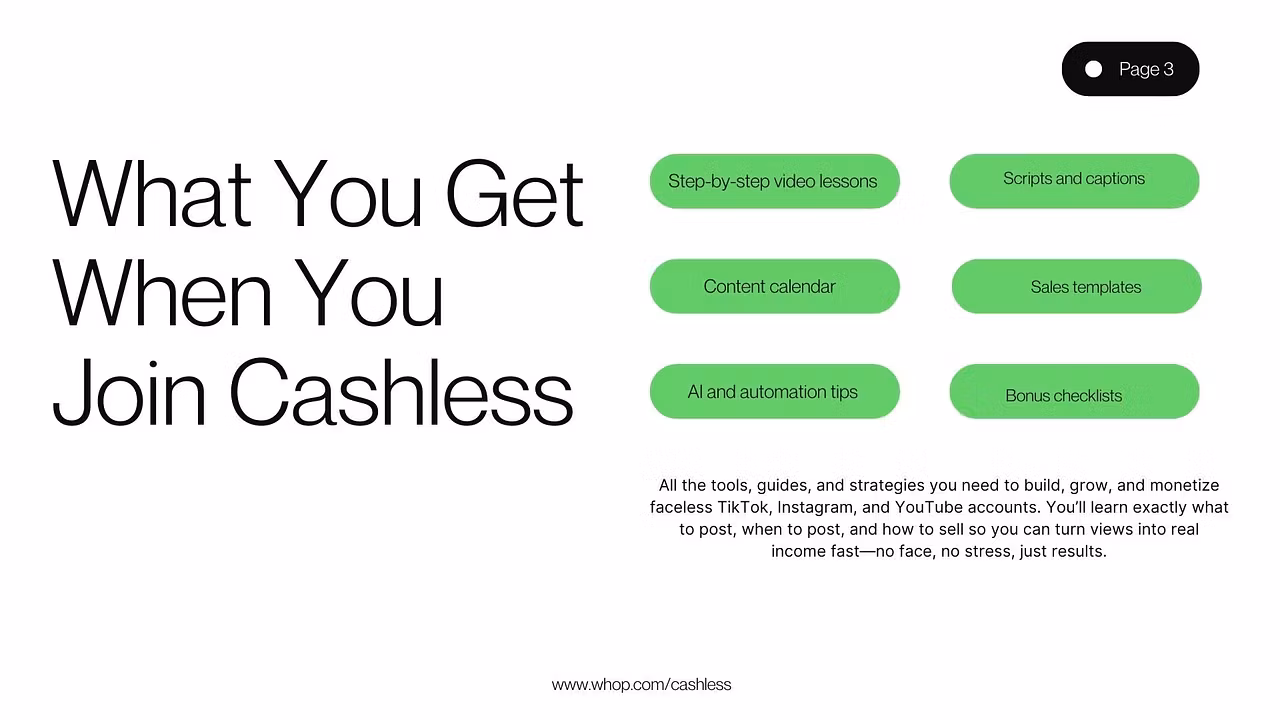 Page 3

What You Get When You Join Cashless

Step-by-step video lessons

Scripts and captions

Content calendar

Sales templates

AI and automation tips

Bonus checklists

All the tools, guides, and strategies you need to build, grow, and monetize faceless TikTok, Instagram, and YouTube accounts. You'll learn exactly what to post, when to post, and how to sell so you can turn views into real income fast—no face, no stress, just results.

www.whop.com/cashless